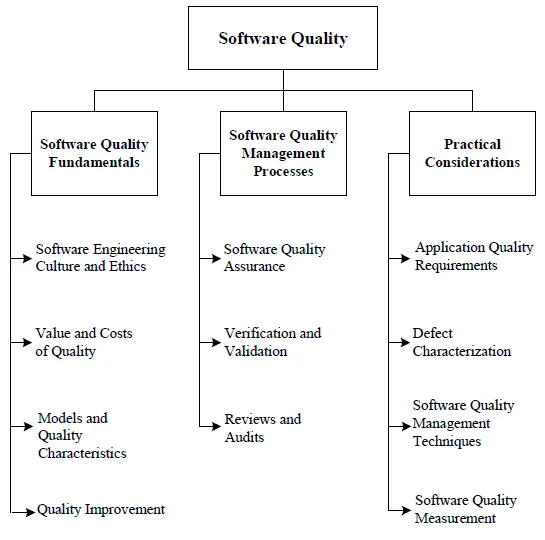 Software Quality

Software Quality Fundamentals

Software Engineering Culture and Ethics

Value and Costs of Quality

Models and Quality Characteristics

Quality Improvement

Software Quality Management Processes

Software Quality Assurance

Verification and Validation

Reviews and Audits

Practical Considerations

Application Quality Requirements

Defect Characterization

Software Quality Management Techniques

Software Quality Measurement